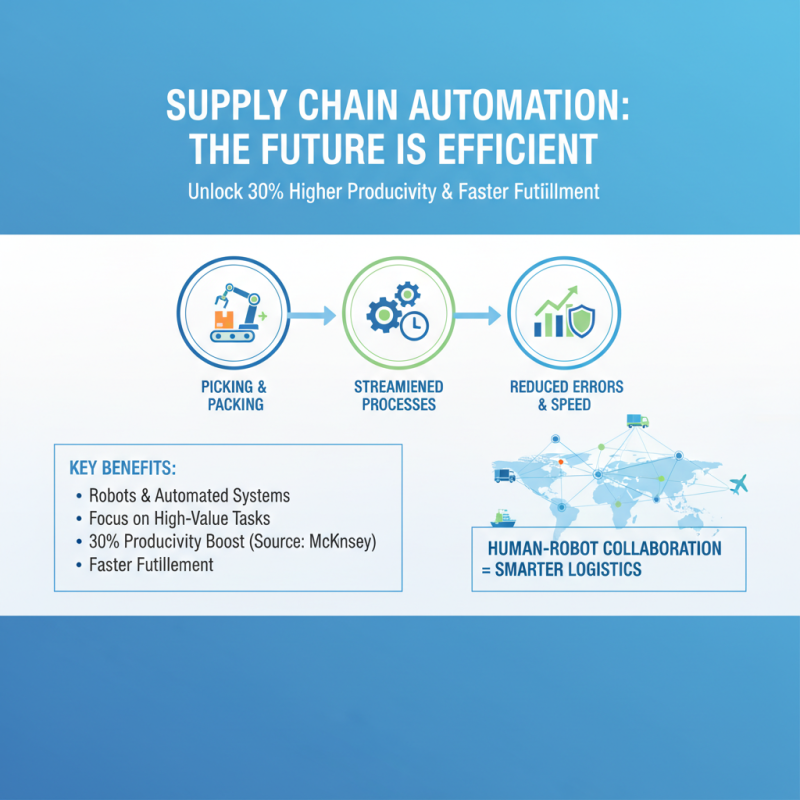 SUPPLY CHAIN AUTOMATION: THE FUTURE IS EFFICIENT

Unlock 30% Higher Producivity & Faster Futiillment

PICKING & PACKING

STREAMIENED PROCESSES

REDUCED ERRORS & SPEED

KEY BENEFITS:
• Robots & Automated Systems
• Focus on High-Value Tasks
• 30% Producivity Boost (Source: McKnsey)
• Faster Futillement

HUMAN-ROBOT COLLABORATION = SMARTER LOGISTICS